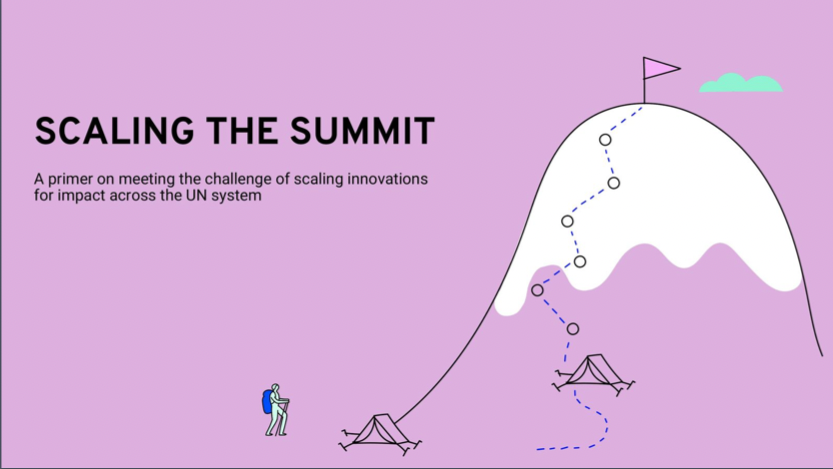 SCALING THE SUMMIT

A primer on meeting the challenge of scaling innovations for impact across the UN system